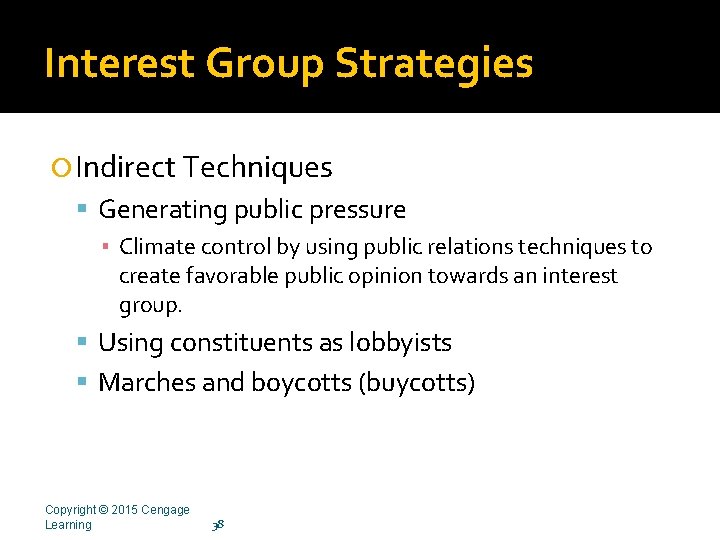 Interest Group Strategies

Indirect Techniques

Generating public pressure

Climate control by using public relations techniques to create favorable public opinion towards an interest group.

Using constituents as lobbyists

Marches and boycotts (buycotts)

Copyright © 2015 Cengage Learning

38